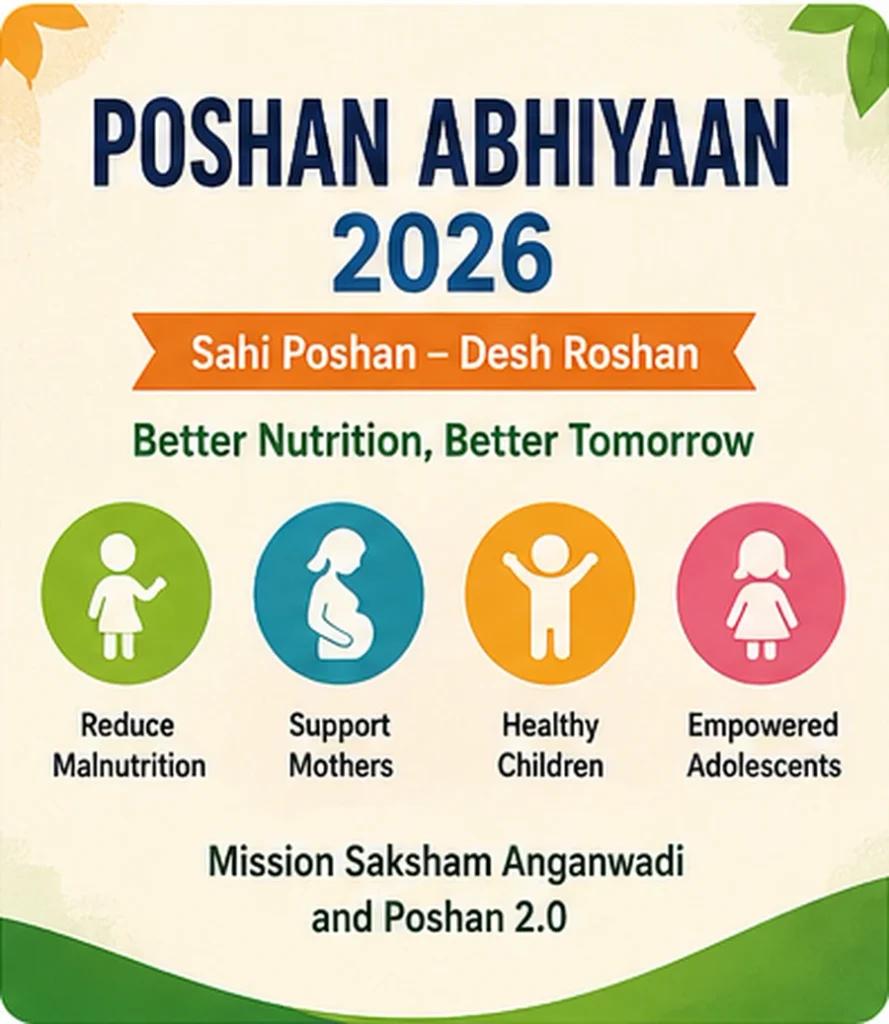 POSHAN ABHIYAAN
2026

Sahi Poshan – Desh Roshan

Better Nutrition, Better Tomorrow

Reduce Malnutrition

Support Mothers

Healthy Children

Empowered Adolescents

Mission Saksham Anganwadi and Poshan 2.0